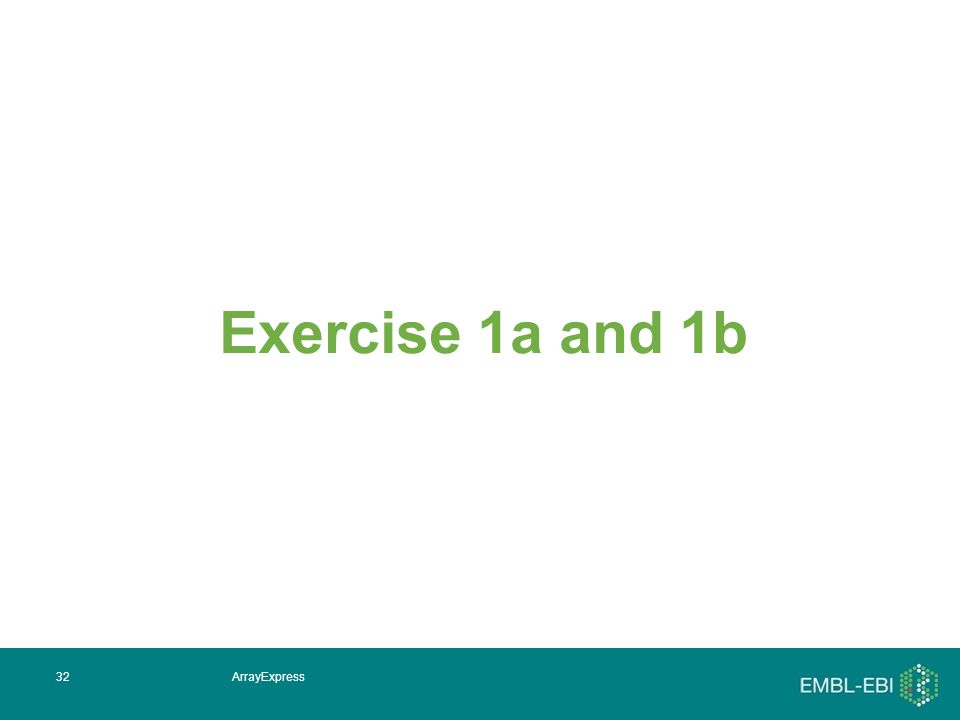 Exercise 1a and 1b

32 ArrayExpress

EMBL-EBI